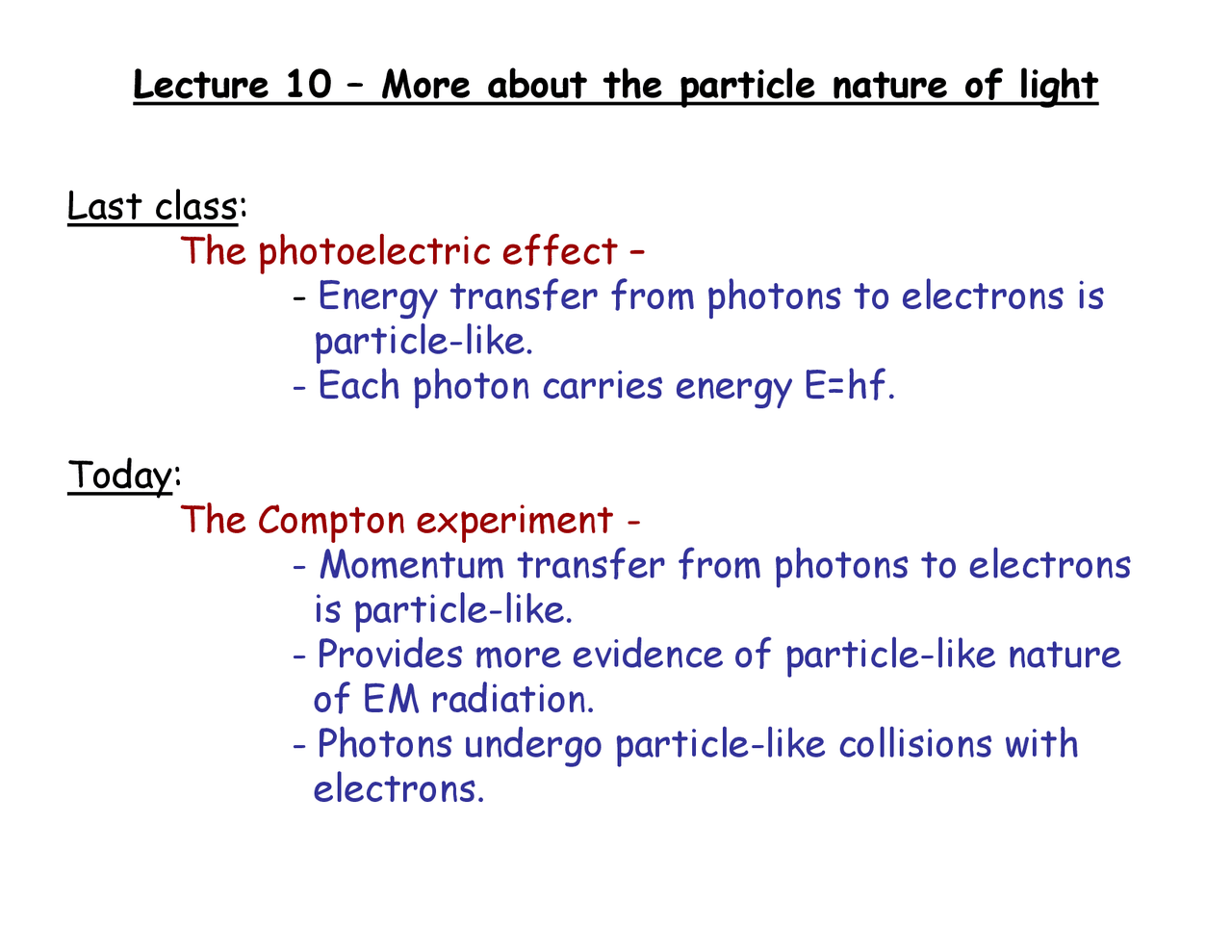 Lecture 10 – More about the particle nature of light

Last class:

The photoelectric effect –

- Energy transfer from photons to electrons is particle-like.
- Each photon carries energy E=hf.

Today:

The Compton experiment -

- Momentum transfer from photons to electrons is particle-like.
- Provides more evidence of particle-like nature of EM radiation.
- Photons undergo particle-like collisions with electrons.